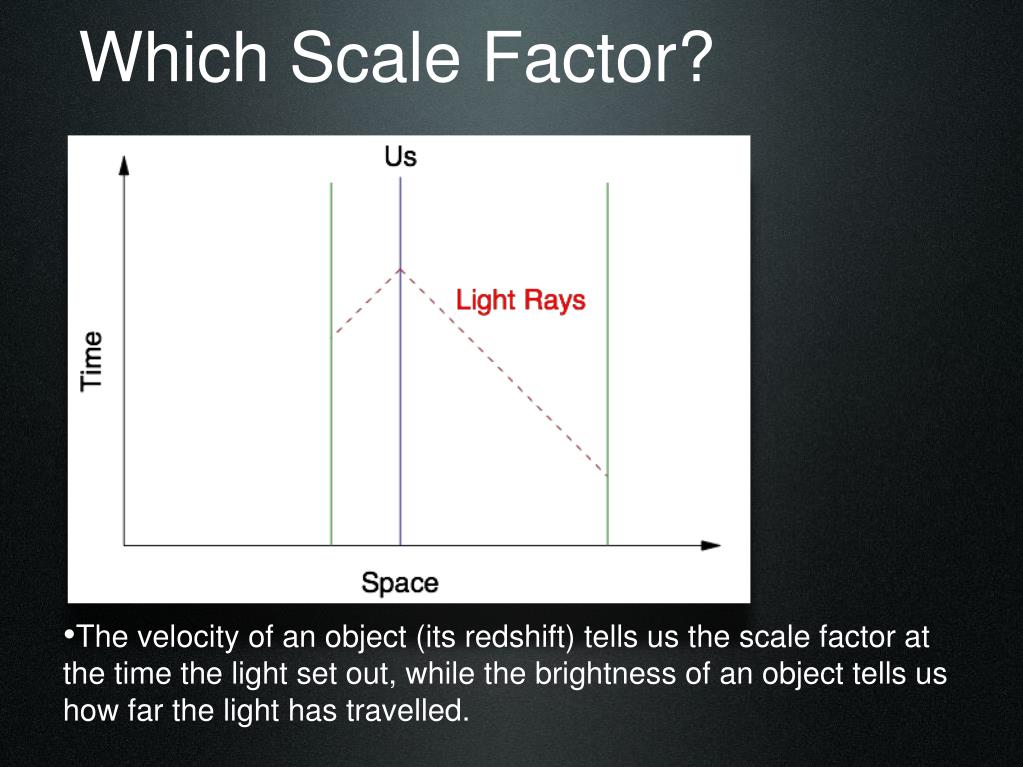 Which Scale Factor?

Us

Light Rays

Time

Space

•The velocity of an object (its redshift) tells us the scale factor at the time the light set out, while the brightness of an object tells us how far the light has travelled.